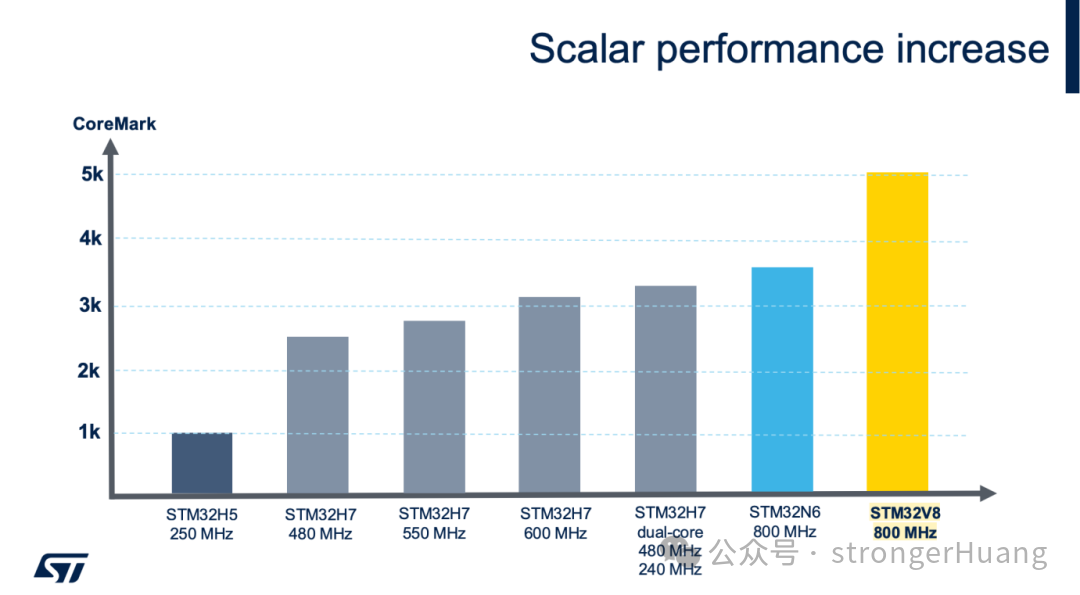 Scalar performance increase

CoreMark

5k
4k
3k
2k
1k

STM32H5 250 MHz

STM32H7 480 MHz

STM32H7 550 MHz

STM32H7 600 MHz

STM32H7 dual-core 480 MHz 240 MHz

STM32N6 800 MHz

STM32V8 800 MHz

公众号 · strongerHuang

ST